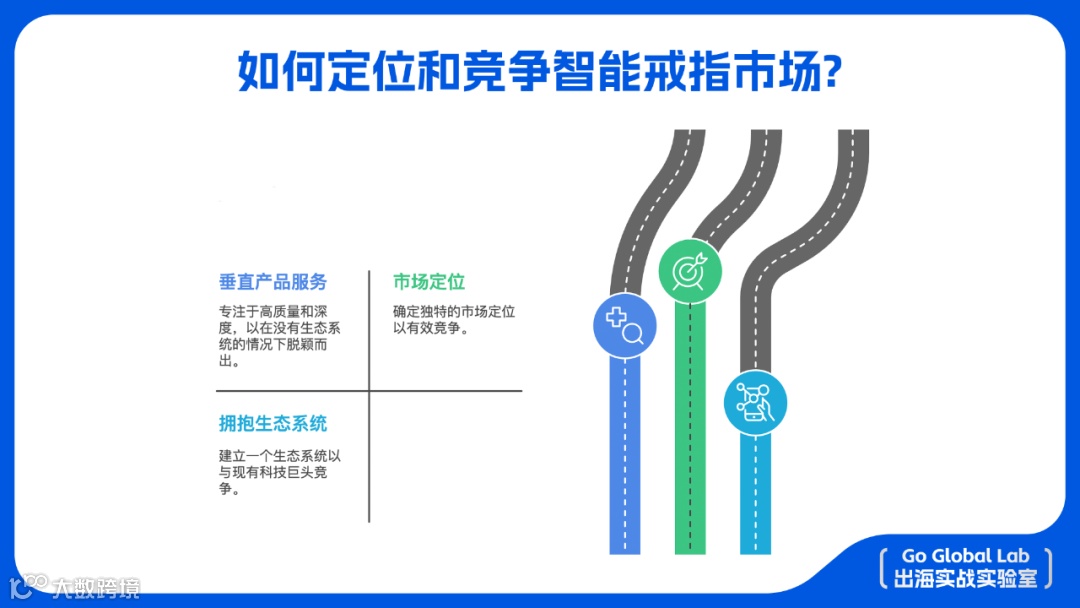 如何定位和竞争智能戒指市场?

垂直产品服务

专注于高质量和深度，以在没有生态系统的情况下脱颖而出。

市场定位

确定独特的市场定位以有效竞争。

拥抱生态系统

建立一个生态系统以与现有科技巨头竞争。

Go Global Lab
出海实战实验室

大数跨境